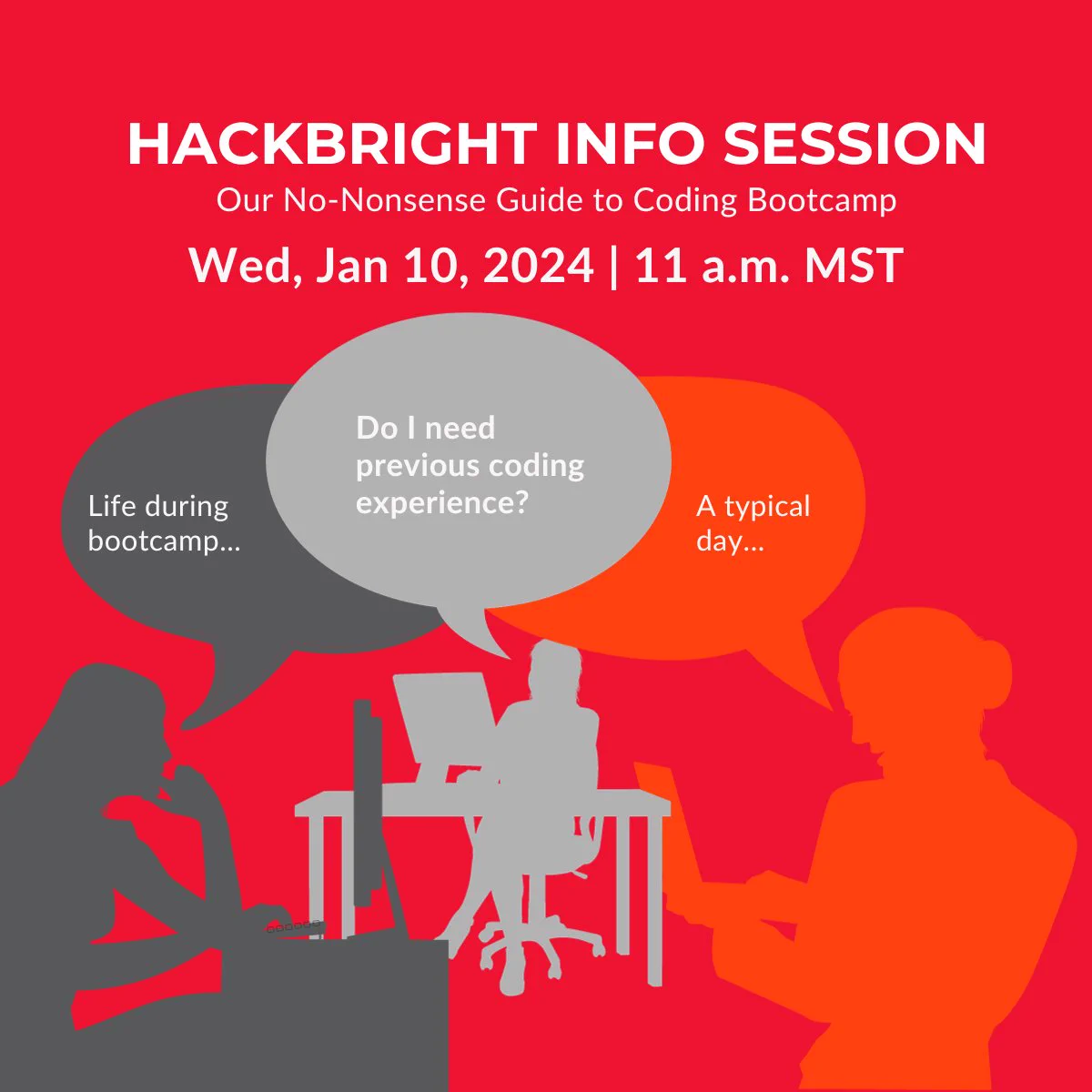 HACKBRIGHT INFO SESSION
Our No-Nonsense Guide to Coding Bootcamp
Wed, Jan 10, 2024 | 11 a.m. MST

Life during bootcamp...

Do I need previous coding experience?

A typical day...